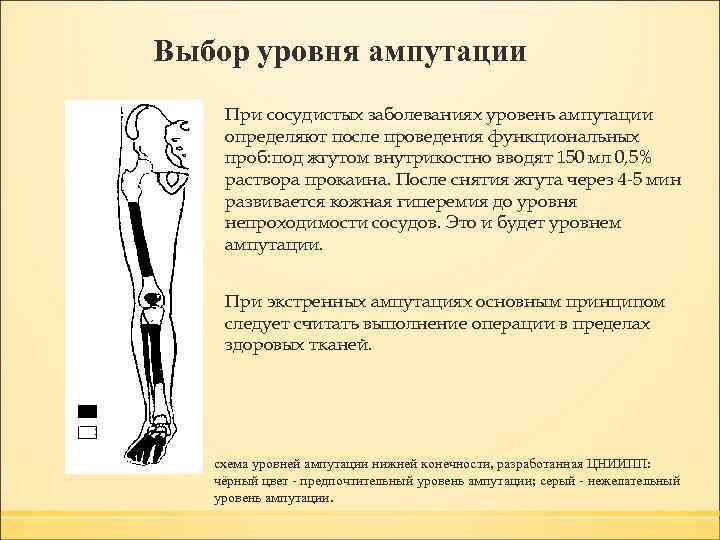 Выбор уровня ампутации

При сосудистых заболеваниях уровень ампутации определяют после проведения функциональных проб:под жгутом внутрикостно вводят 150 мл 0,5% раствора прокаина. После снятия жгута через 4-5 мин развивается кожная гиперемия до уровня непроходимости сосудов. Это и будет уровнем ампутации.

При экстренных ампутациях основным принципом следует считать выполнение операции в пределах здоровых тканей.

схема уровней ампутации нижней конечности, разработанная ЦНИИПП: чёрный цвет - предпочтительный уровень ампутации; серый - нежелательный уровень ампутации.